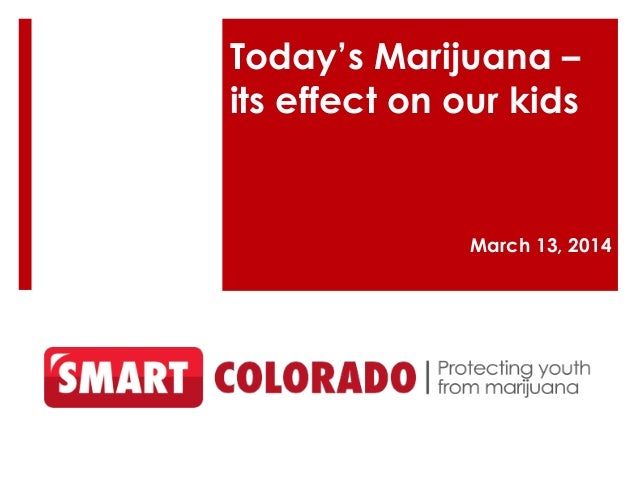 Today's Marijuana – its effect on our kids

March 13, 2014

SMART COLORADO | Protecting youth from marijuana